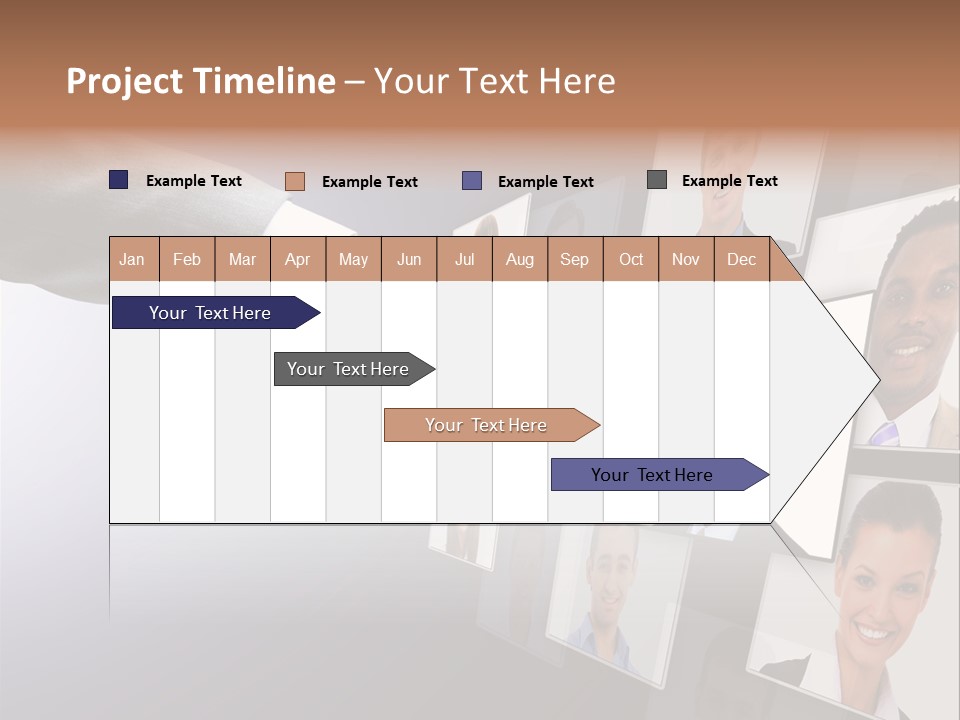 Project Timeline – Your Text Here

Example Text Example Text Example Text Example Text

| Jan | Feb | Mar | Apr | May | Jun | Jul | Aug | Sep | Oct | Nov | Dec |
|---|---|---|---|---|---|---|---|---|---|---|---|

Your Text Here

Your Text Here

Your Text Here

Your Text Here